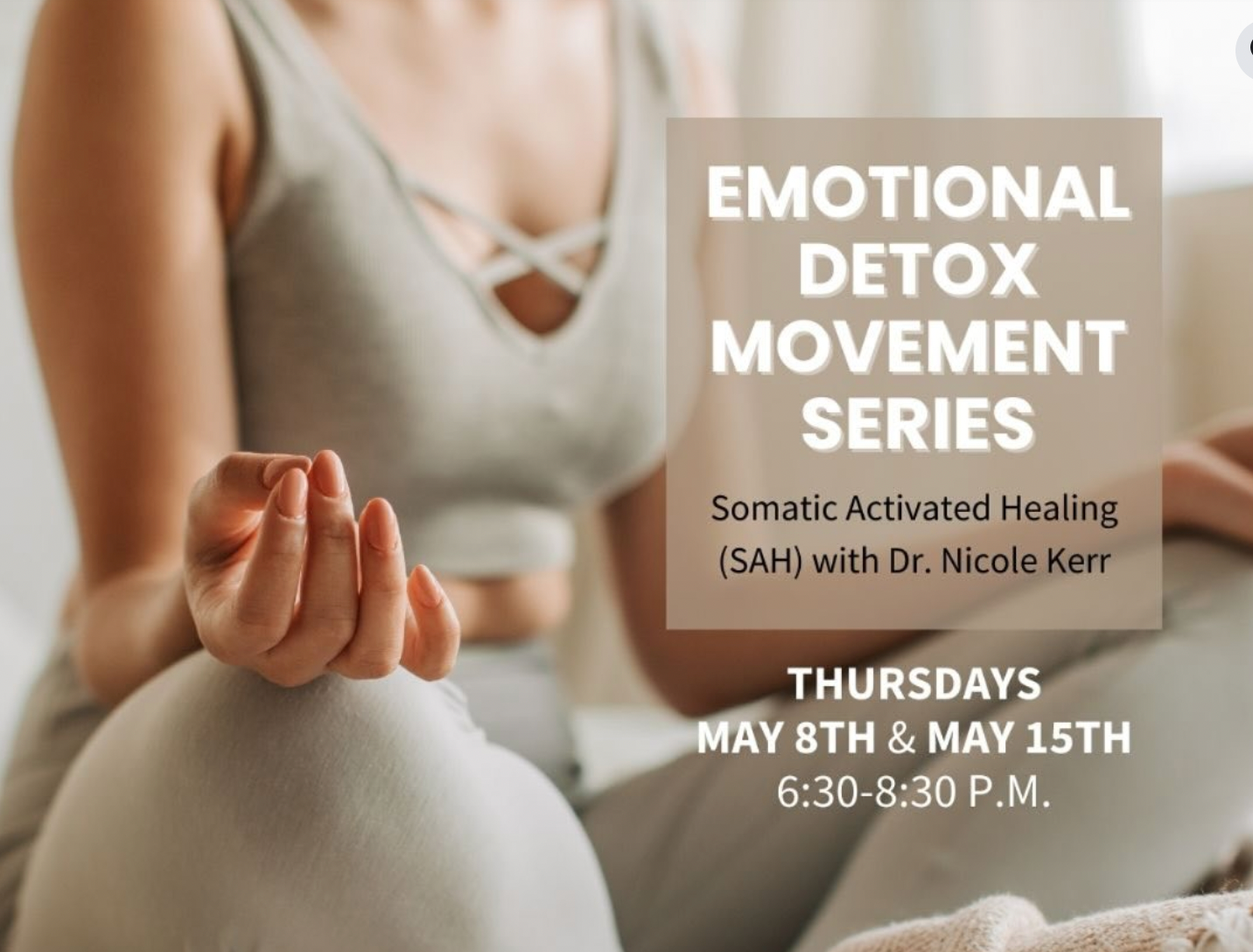 EMOTIONAL DETOX MOVEMENT SERIES

Somatic Activated Healing (SAH) with Dr. Nicole Kerr

THURSDAYS
MAY 8TH & MAY 15TH
6:30-8:30 P.M.